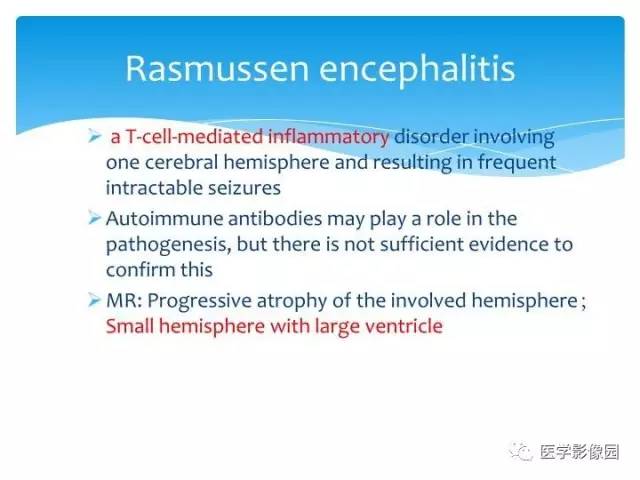 Rasmussen encephalitis

➢ a T-cell-mediated inflammatory disorder involving one cerebral hemisphere and resulting in frequent intractable seizures

➢ Autoimmune antibodies may play a role in the pathogenesis, but there is not sufficient evidence to confirm this

➢ MR: Progressive atrophy of the involved hemisphere ; Small hemisphere with large ventricle

医学影像园